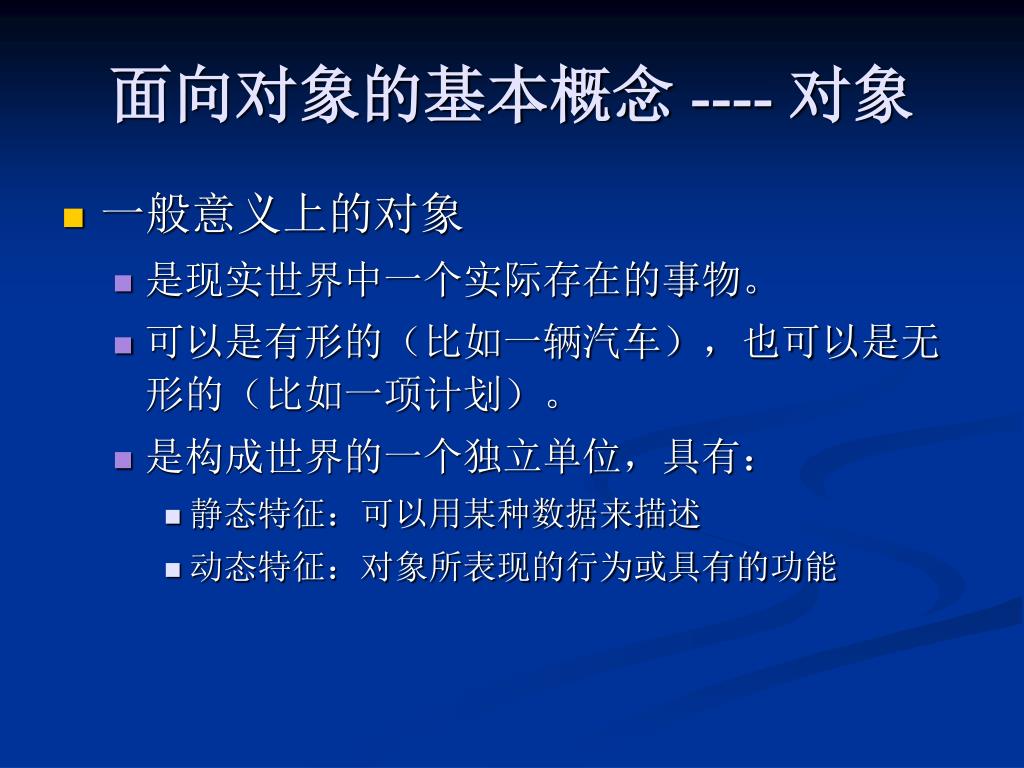 面向对象的基本概念 ---- 对象

一般意义上的对象

是现实世界中一个实际存在的事物。

可以是有形的（比如一辆汽车），也可以是无形的（比如一项计划）。

是构成世界的一个独立单位，具有：

静态特征：可以用某种数据来描述

动态特征：对象所表现的行为或具有的功能